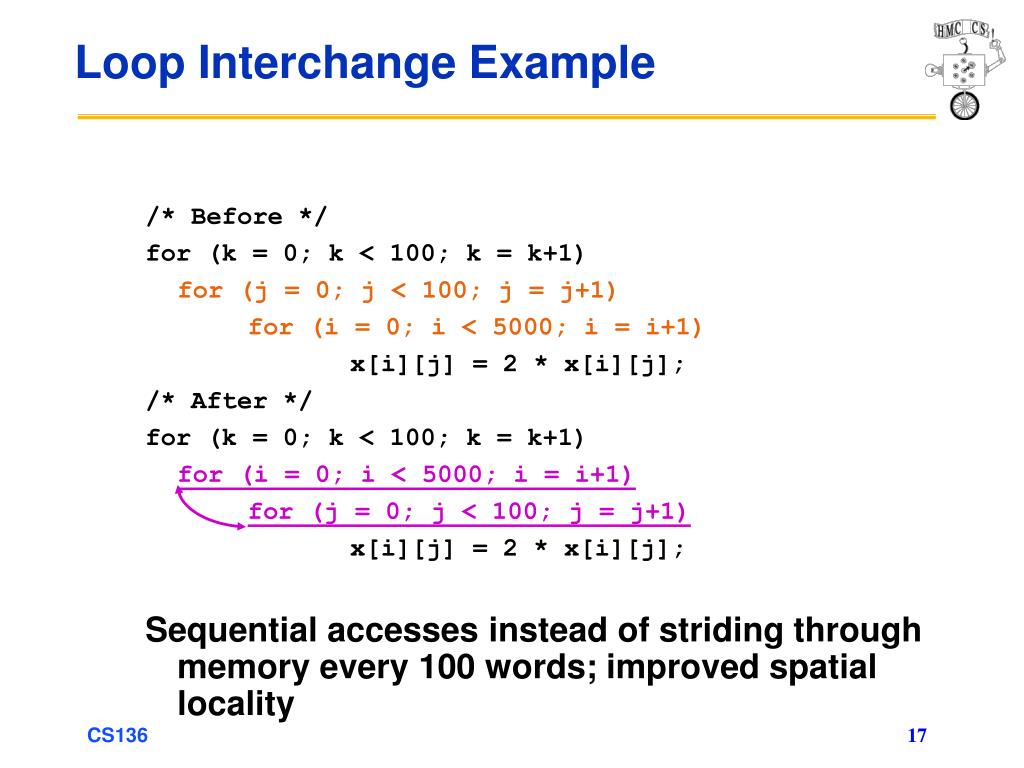 Loop Interchange Example

HMC CS

/* Before */
for (k = 0; k < 100; k = k+1)
for (j = 0; j < 100; j = j+1)
for (i = 0; i < 5000; i = i+1)
x[i][j] = 2 * x[i][j];
/* After */
for (k = 0; k < 100; k = k+1)
for (i = 0; i < 5000; i = i+1)
for (j = 0; j < 100; j = j+1)
x[i][j] = 2 * x[i][j];

Sequential accesses instead of striding through memory every 100 words; improved spatial locality

CS136

17